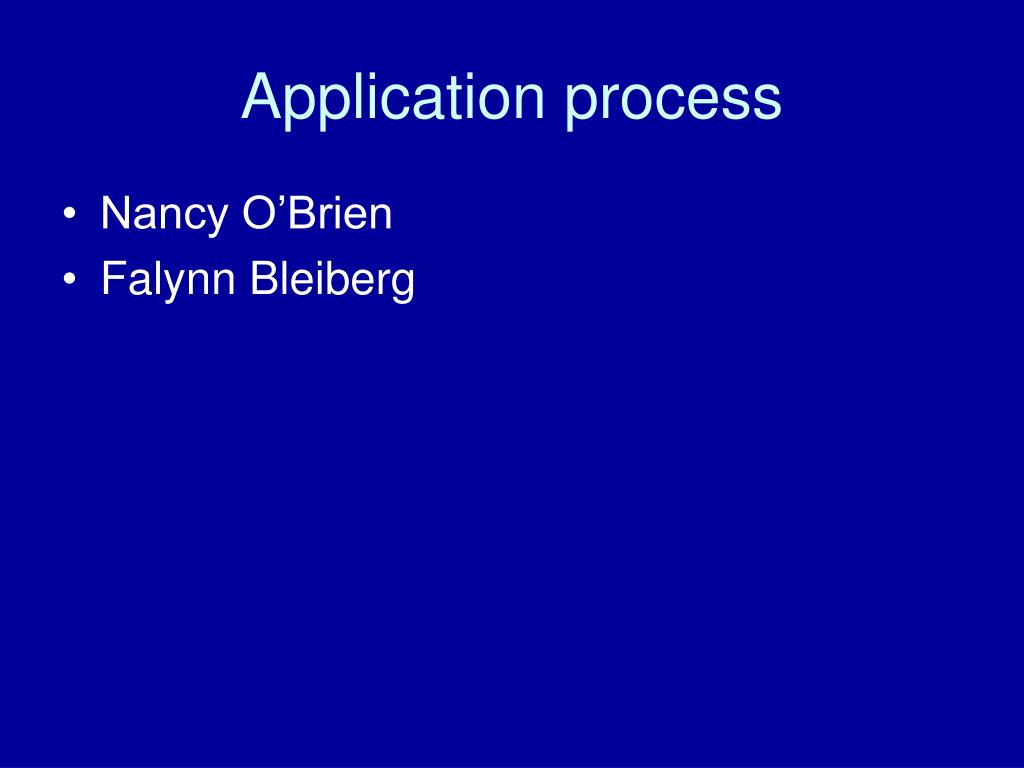 Application process

• Nancy O’Brien
• Falynn Bleiberg